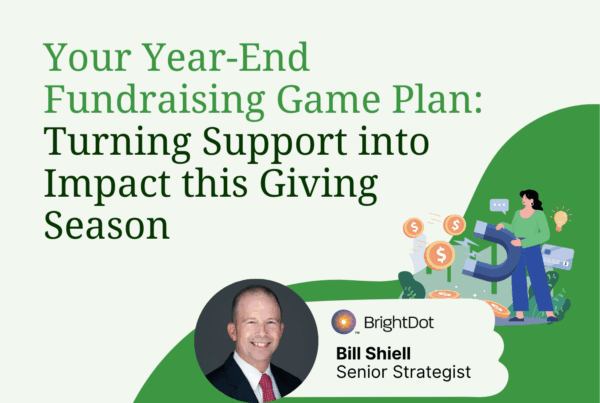 Your Year-End Fundraising Game Plan: Turning Support into Impact this Giving Season

BrightDot

Bill Shiell
Senior Strategist